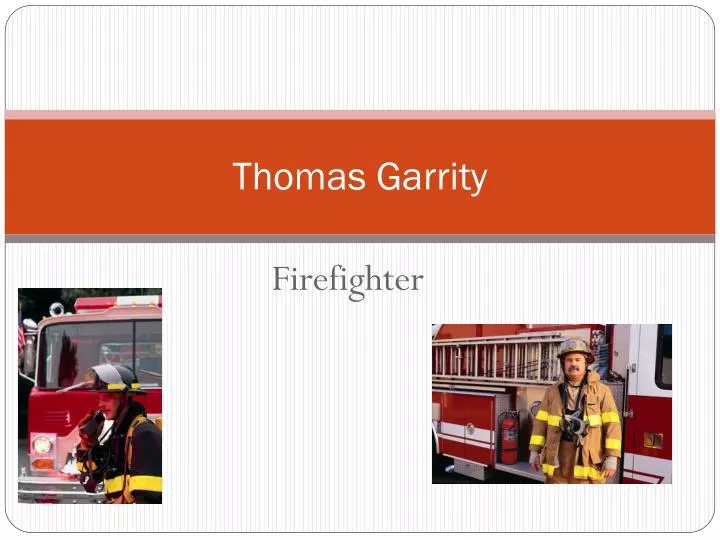 Thomas Garrity

Firefighter